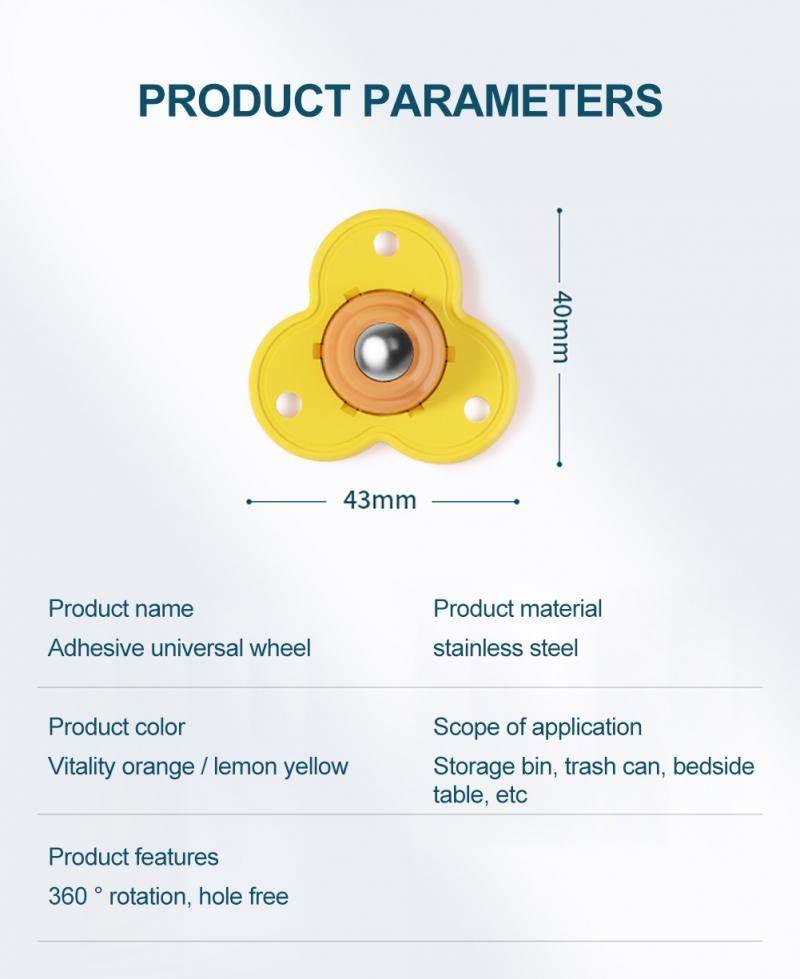 PRODUCT PARAMETERS

40mm

43mm

Product name
Adhesive universal wheel

Product material
stainless steel

Product color
Vitality orange / lemon yellow

Scope of application
Storage bin, trash can, bedside table, etc

Product features
360 ° rotation, hole free